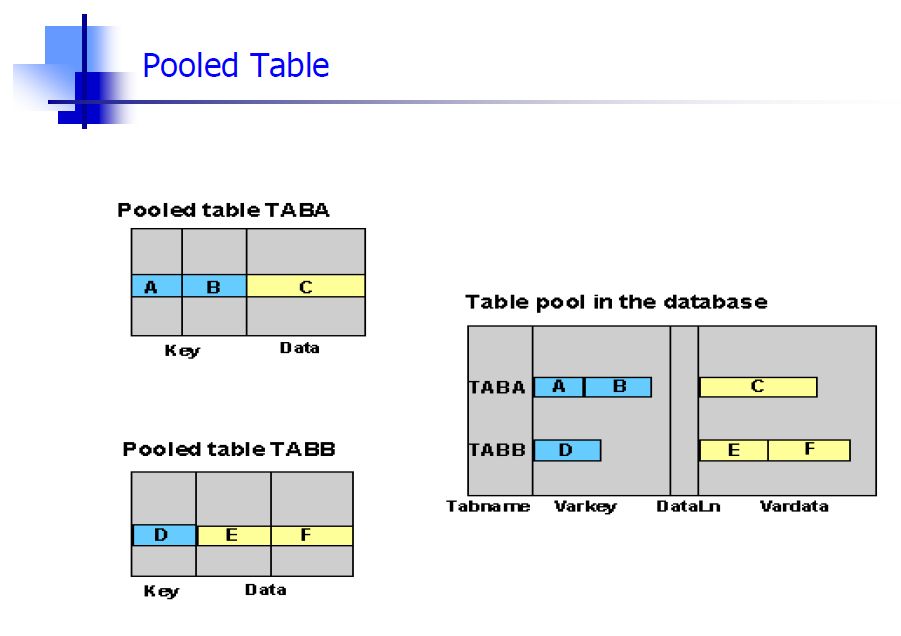 Pooled Table

Pooled table TABA

A B C

Key Data

Pooled table TABB

D E F

Key Data

Table pool in the database

TABA A B C

TABB D E F

Tabname Varkey DataLn Vardata